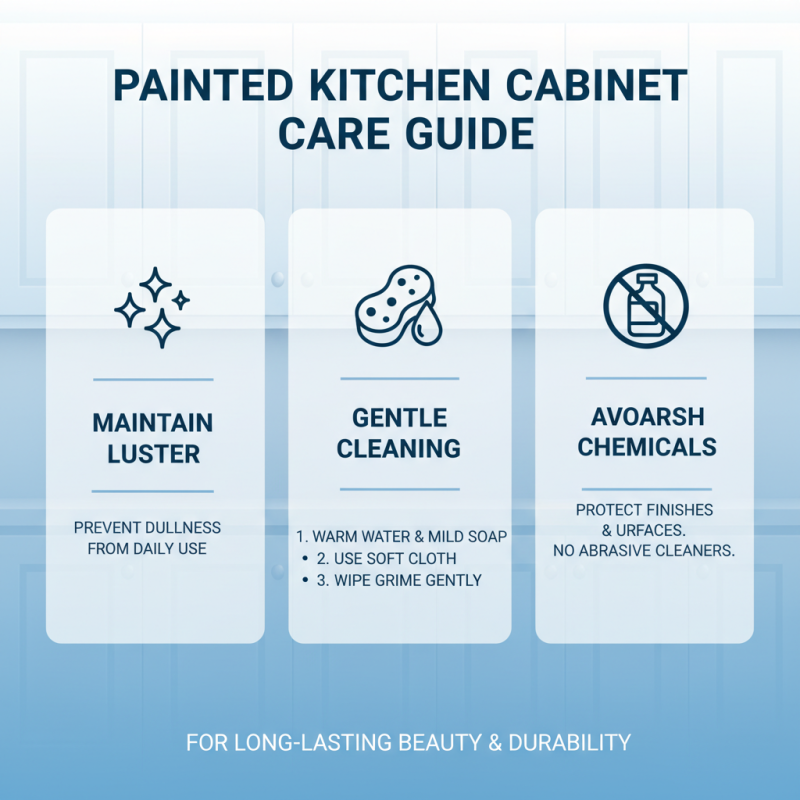 PAINTED KITCHEN CABINET CARE GUIDE

MAINTAIN LUSTER

PREVENT DULLNESS FROM DAILY USE

GENTLE CLEANING

1. WARM WATER & MILD SOAP
• 2. USE SOFT CLOTH
• 3. WIPE GRIME GENTLY

AVOARSH CHEMICALS

PROTECT FINISHES & URFACES. NO ABRASIVE CLEANERS.

FOR LONG-LASTING BEAUTY & DURABILITY